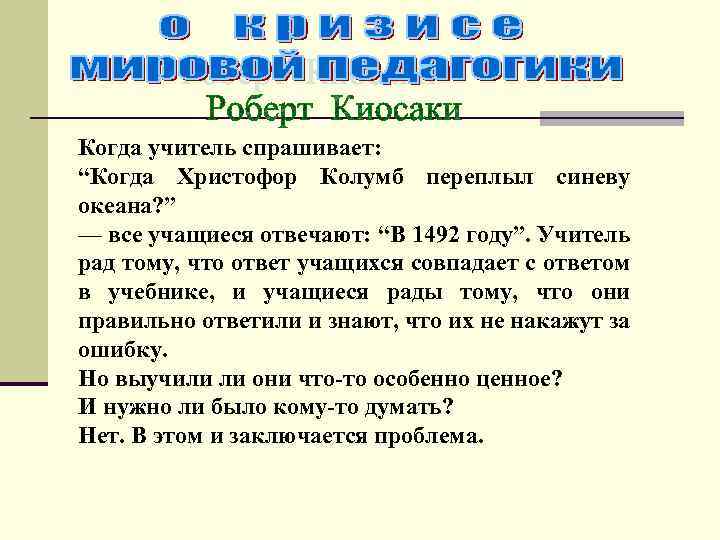 о кризисе мировой педагогики

Роберт Киосаки

Когда учитель спрашивает:
“Когда Христофор Колумб переплыл синеву океана?”
— все учащиеся отвечают: “В 1492 году”. Учитель рад тому, что ответ учащихся совпадает с ответом в учебнике, и учащиеся рады тому, что они правильно ответили и знают, что их не накажут за ошибку.
Но выучили ли они что-то особенно ценное?
И нужно ли было кому-то думать?
Нет. В этом и заключается проблема.